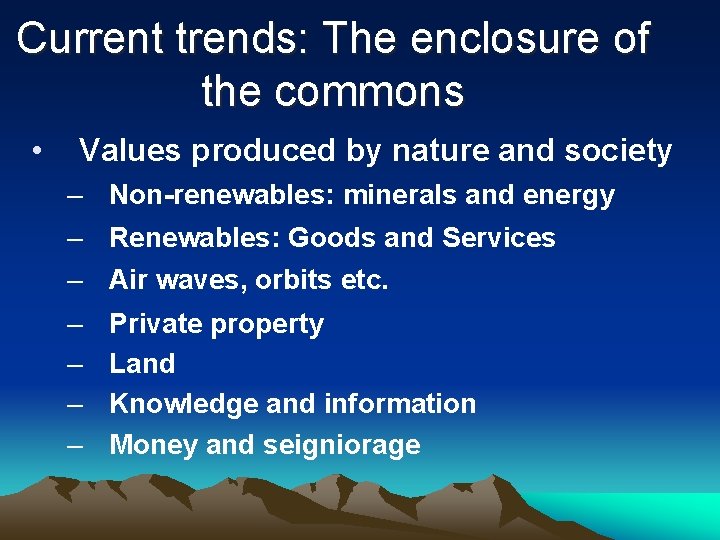 Current trends: The enclosure of the commons

• Values produced by nature and society
– Non-renewables: minerals and energy
– Renewables: Goods and Services
– Air waves, orbits etc.
– Private property
– Land
– Knowledge and information
– Money and seigniorage